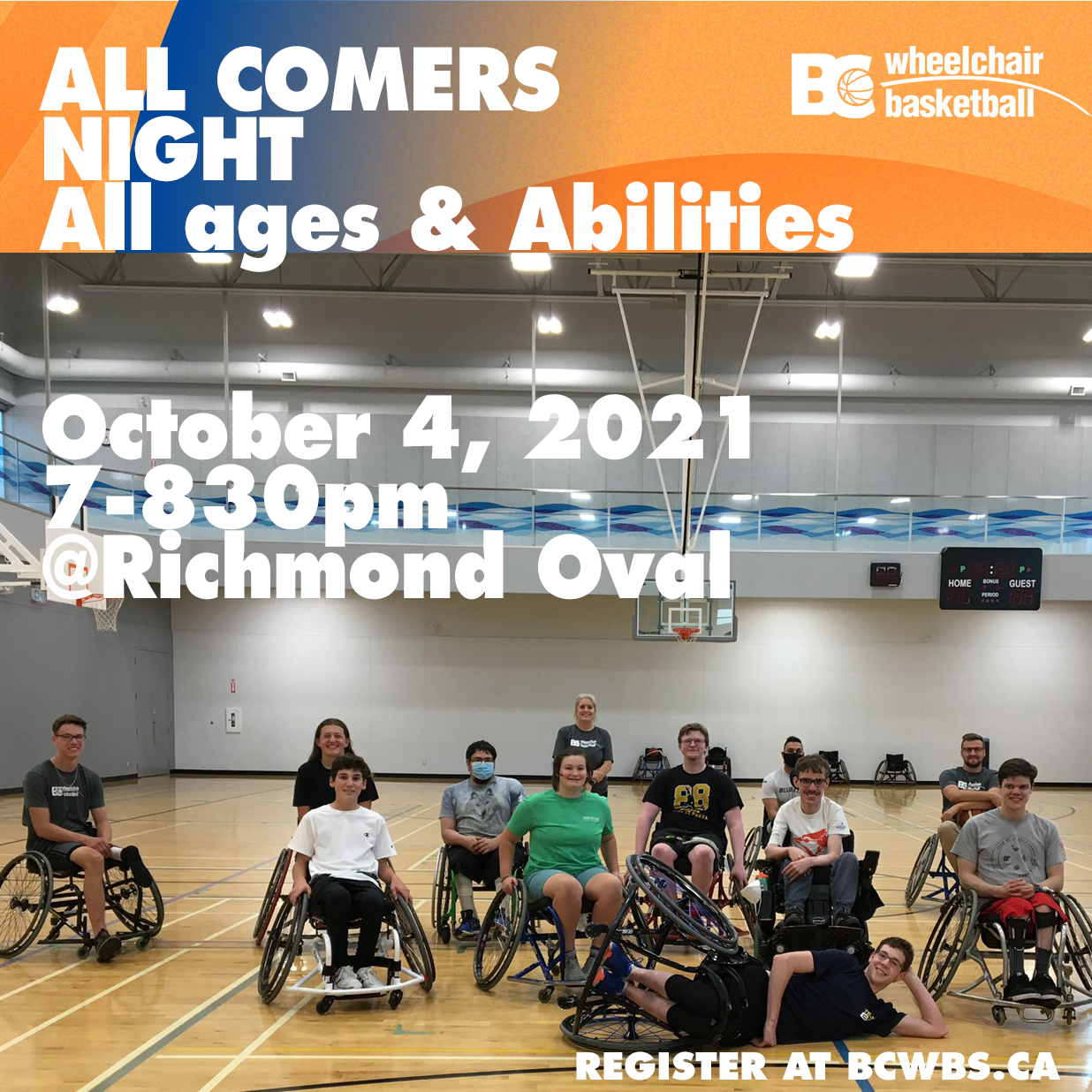 ALL COMERS NIGHT
All ages & Abilities

BC wheelchair basketball

October 4, 2021
7-830pm
@Richmond Oval

HOME BONUS GUEST
PERIOD

REGISTER AT BCWBS.CA